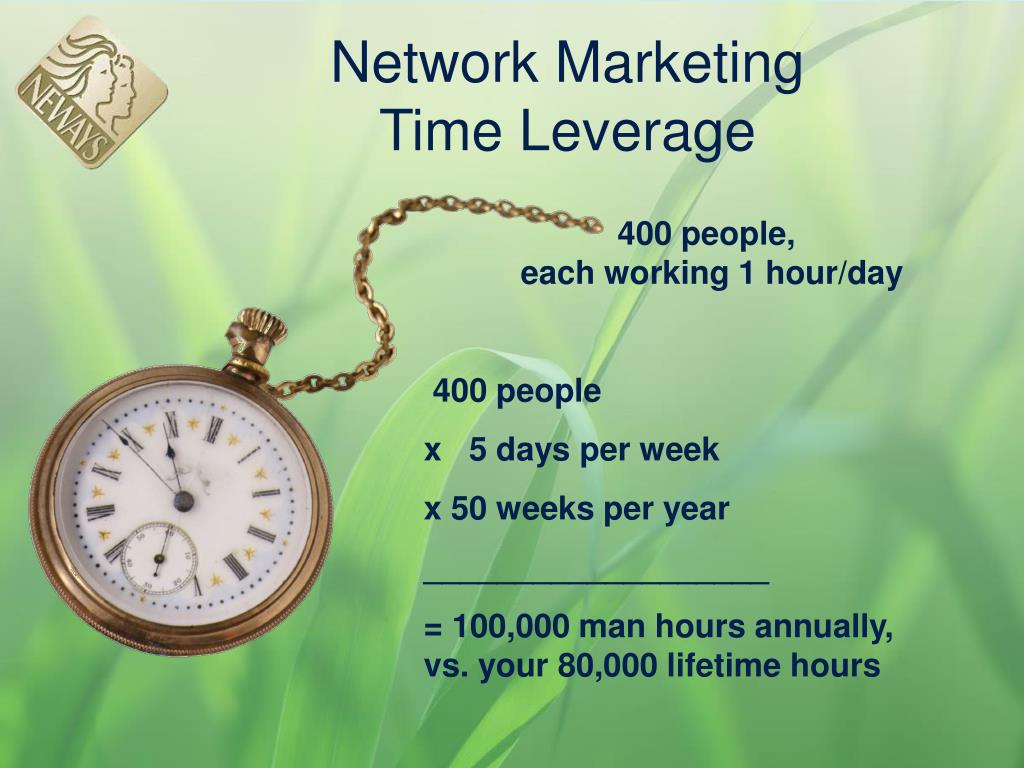 NEWAYS

Network Marketing
Time Leverage

400 people,
each working 1 hour/day

400 people
x 5 days per week
x 50 weeks per year
____________________
= 100,000 man hours annually,
vs. your 80,000 lifetime hours